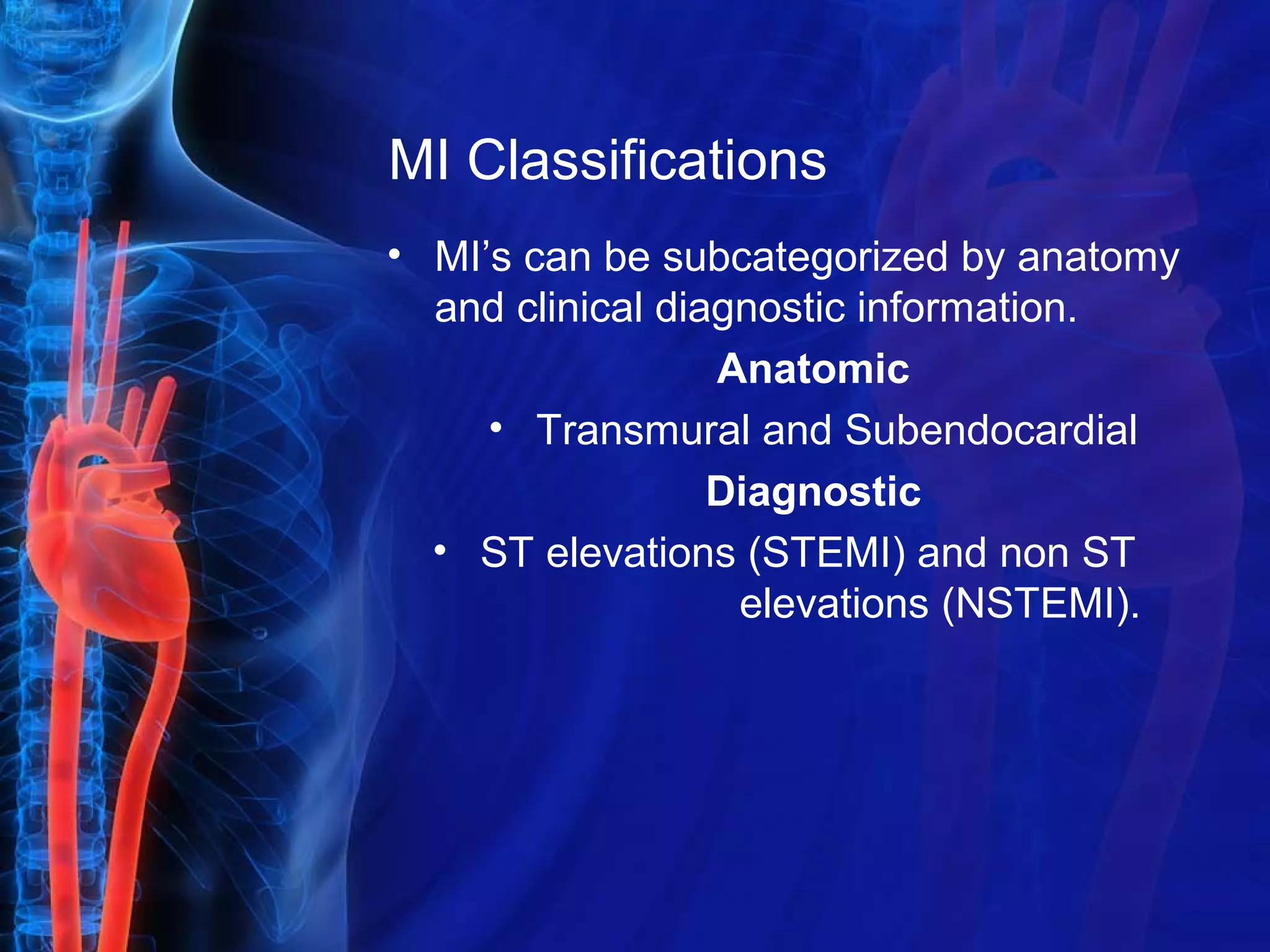 MI Classifications

• MI’s can be subcategorized by anatomy and clinical diagnostic information.

Anatomic

• Transmural and Subendocardial

Diagnostic

• ST elevations (STEMI) and non ST elevations (NSTEMI).